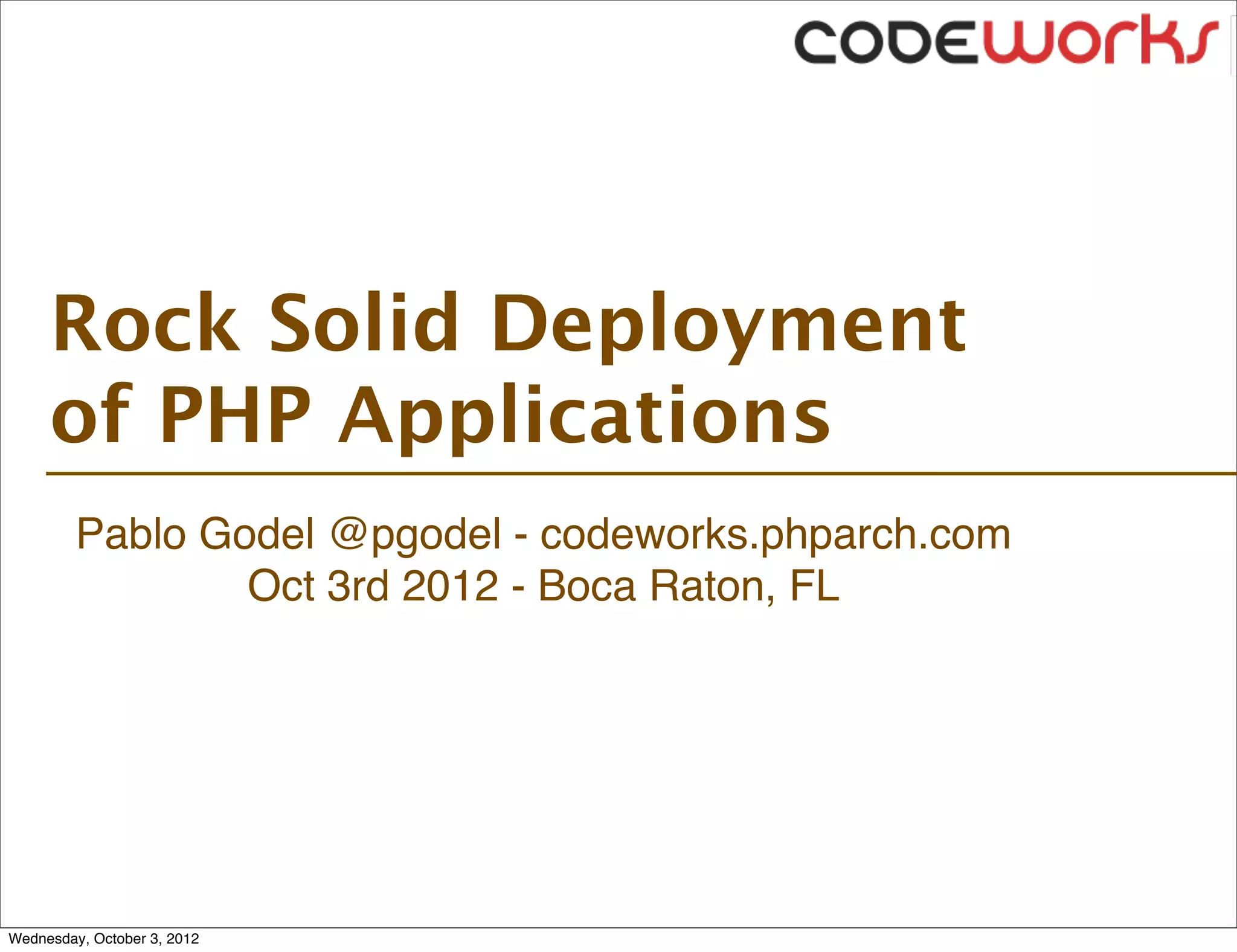 codeworks

Rock Solid Deployment of PHP Applications

Pablo Godel @pgodel - codeworks.phparch.com
Oct 3rd 2012 - Boca Raton, FL

Wednesday, October 3, 2012